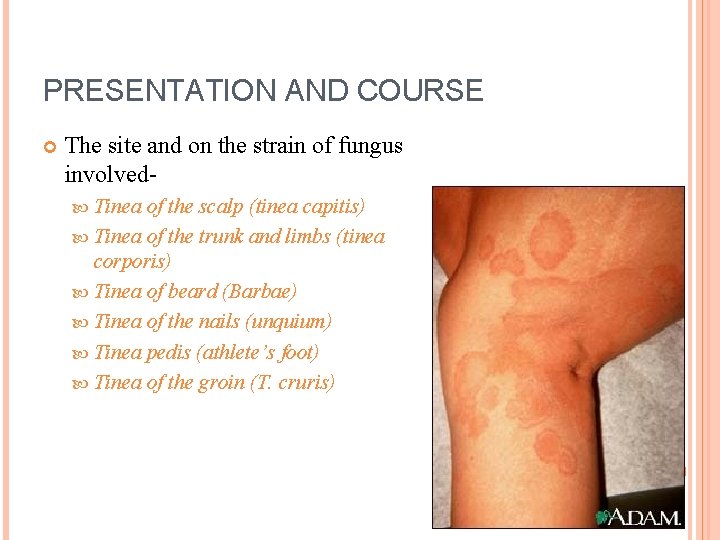 PRESENTATION AND COURSE

The site and on the strain of fungus involved-

Tinea of the scalp (tinea capitis)

Tinea of the trunk and limbs (tinea corporis)

Tinea of beard (Barbae)

Tinea of the nails (unquium)

Tinea pedis (athlete's foot)

Tinea of the groin (T. cruris)

A.D.A.M.